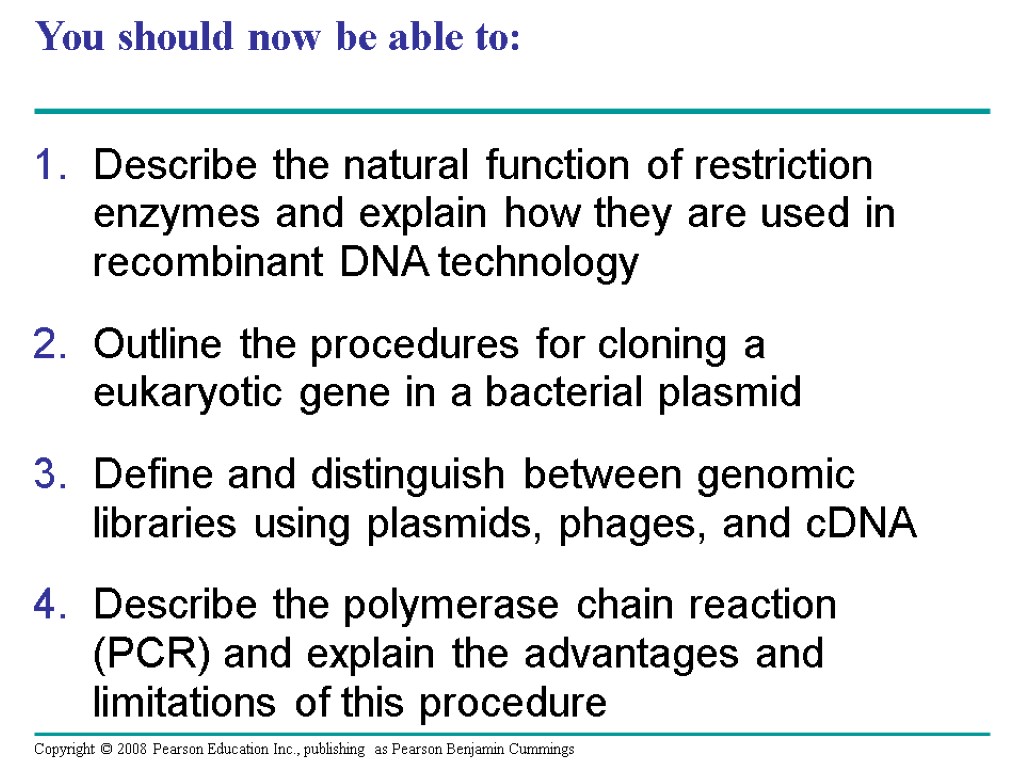 You should now be able to:

1. Describe the natural function of restriction enzymes and explain how they are used in recombinant DNA technology

2. Outline the procedures for cloning a eukaryotic gene in a bacterial plasmid

3. Define and distinguish between genomic libraries using plasmids, phages, and cDNA

4. Describe the polymerase chain reaction (PCR) and explain the advantages and limitations of this procedure

Copyright © 2008 Pearson Education Inc., publishing as Pearson Benjamin Cummings